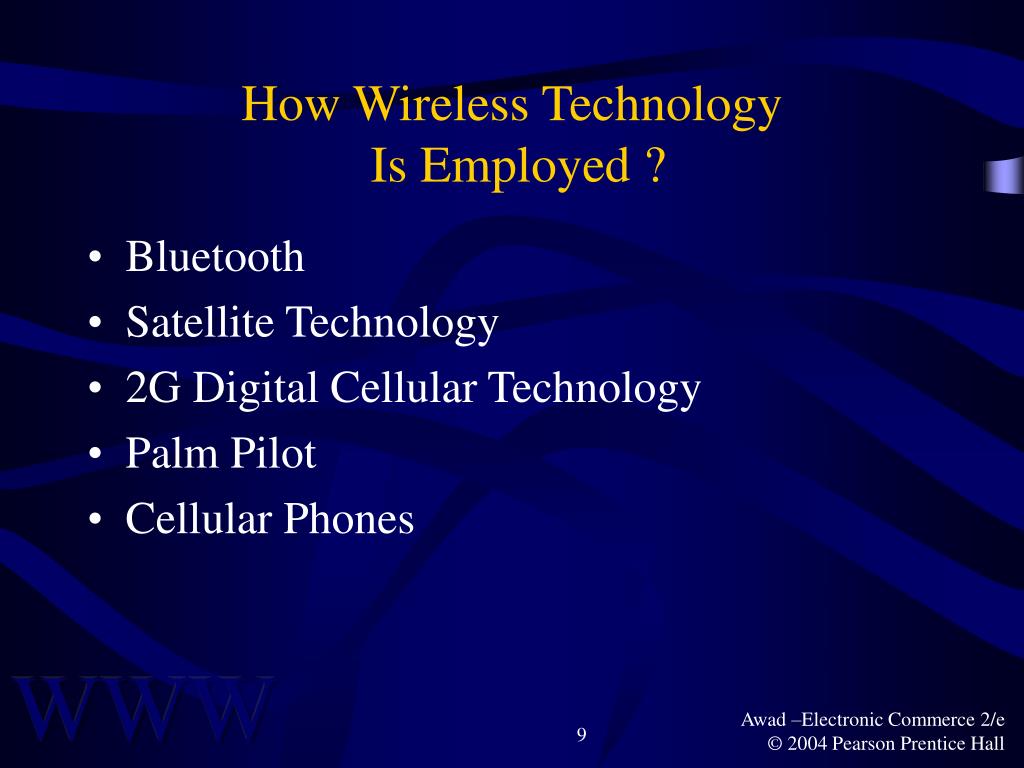 How Wireless Technology Is Employed ?

• Bluetooth
• Satellite Technology
• 2G Digital Cellular Technology
• Palm Pilot
• Cellular Phones

WWW

9

Awad –Electronic Commerce 2/e
© 2004 Pearson Prentice Hall